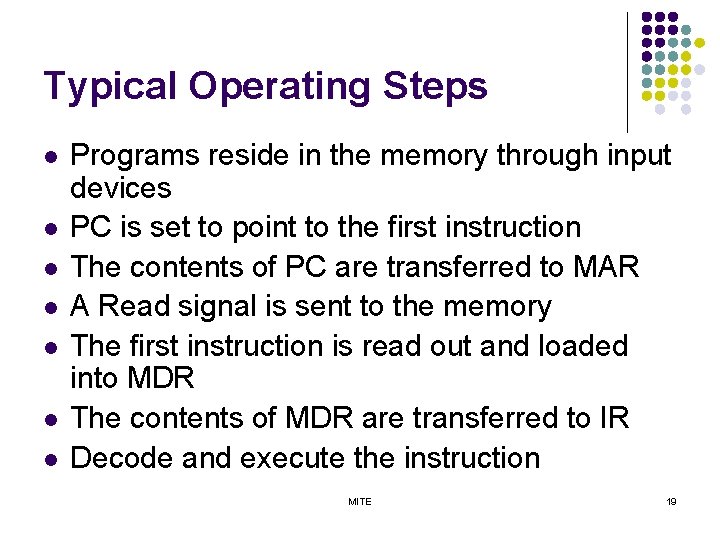 Typical Operating Steps

- Programs reside in the memory through input devices
- PC is set to point to the first instruction
- The contents of PC are transferred to MAR
- A Read signal is sent to the memory
- The first instruction is read out and loaded into MDR
- The contents of MDR are transferred to IR
- Decode and execute the instruction

MITE

19